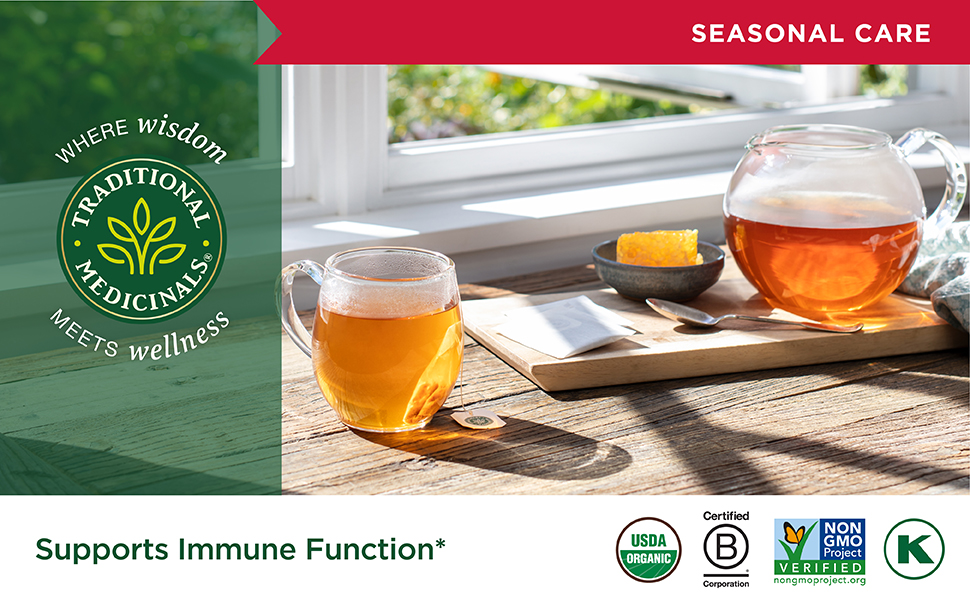 SEASONAL CARE

WHERE wisdom
TRADITIONAL MEDICINALS®
MEETS wellness

Supports Immune Function*

USDA ORGANIC

Certified
B
Corporation

NON GMO Project
VERIFIED
nongmoproject.org

K